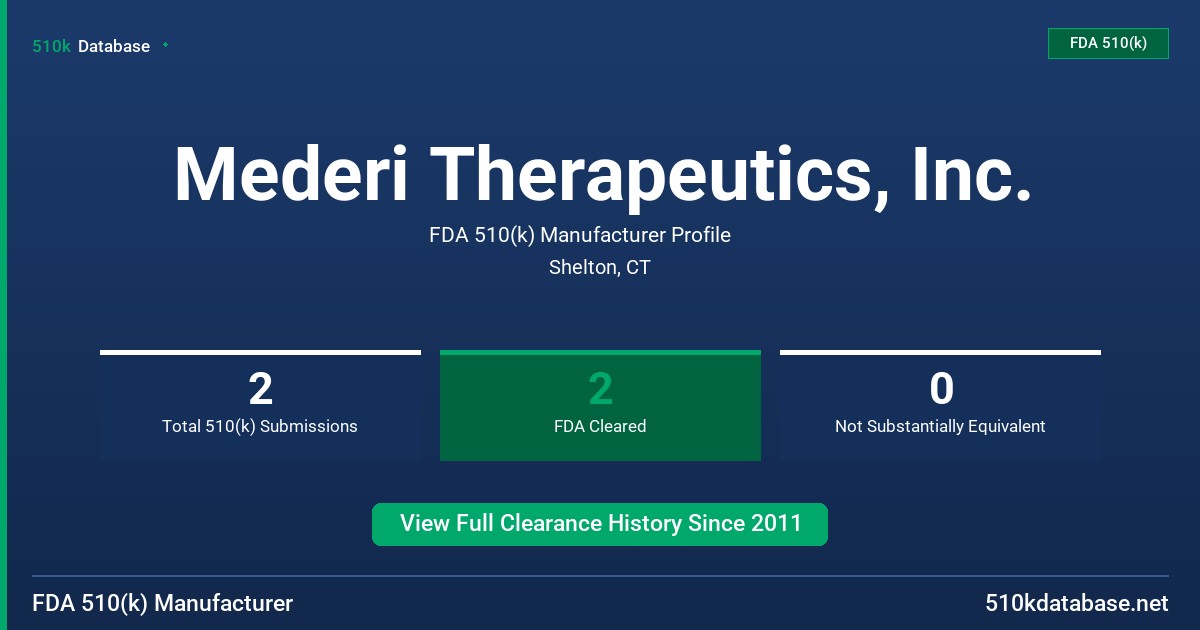 510k Database

FDA 510(k)

Mederi Therapeutics, Inc.

FDA 510(k) Manufacturer Profile

Shelton, CT

2
Total 510(k) Submissions

2
FDA Cleared

0
Not Substantially Equivalent

View Full Clearance History Since 2011

FDA 510(k) Manufacturer

510kdatabase.net